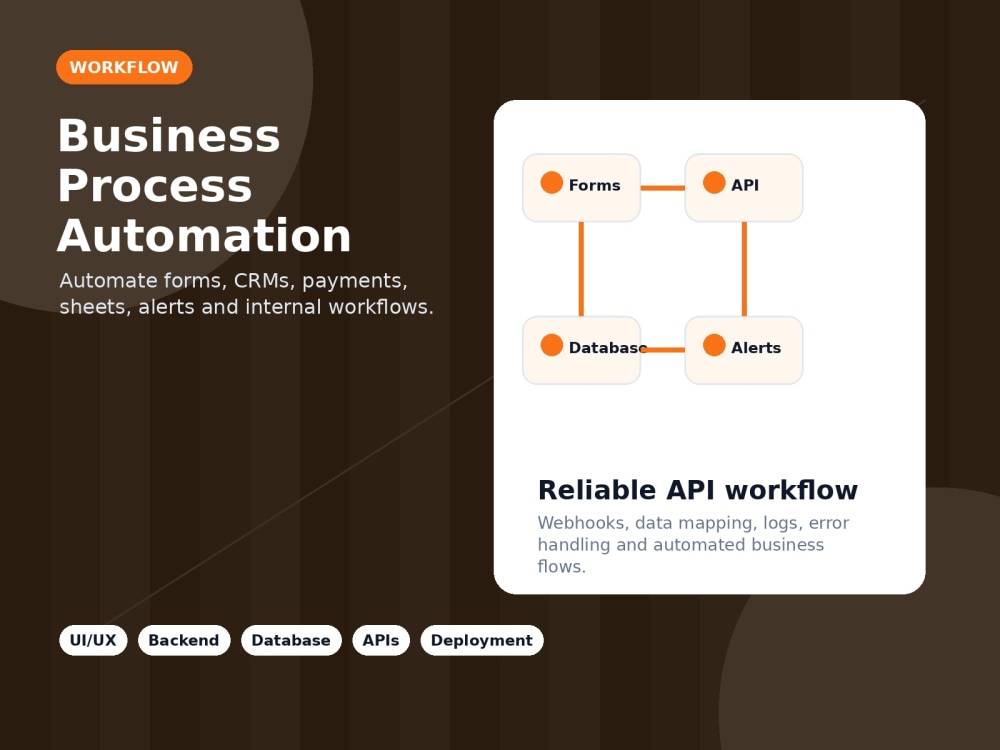 WORKFLOW

Business Process Automation

Automate forms, CRMs, payments, sheets, alerts and internal workflows.

Forms

API

Database

Alerts

Reliable API workflow

Webhooks, data mapping, logs, error handling and automated business flows.

UI/UX

Backend

Database

APIs

Deployment